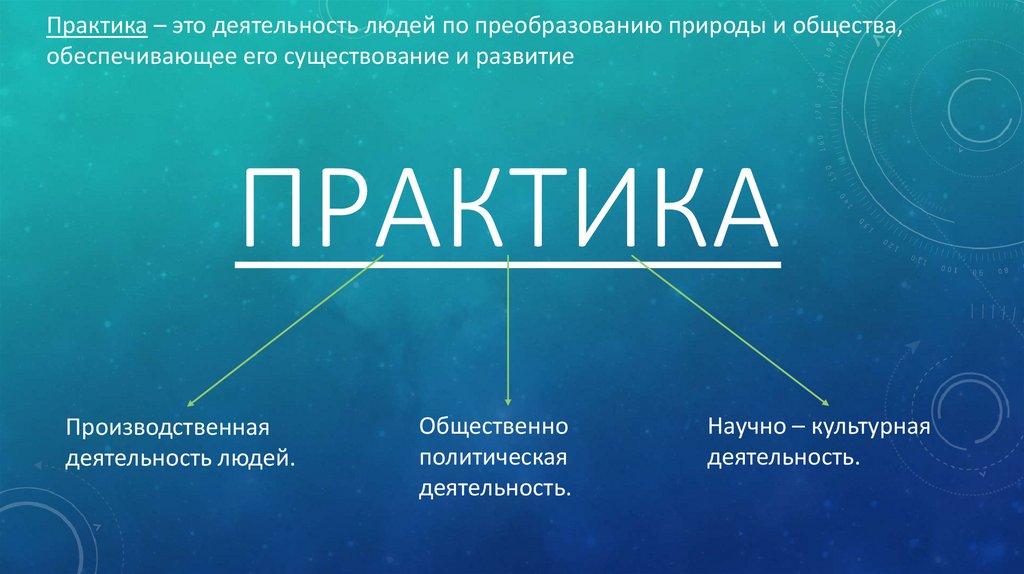 Практика – это деятельность людей по преобразованию природы и общества, обеспечивающее его существование и развитие

ПРАКТИКА

Производственная деятельность людей.

Общественно политическая деятельность.

Научно – культурная деятельность.